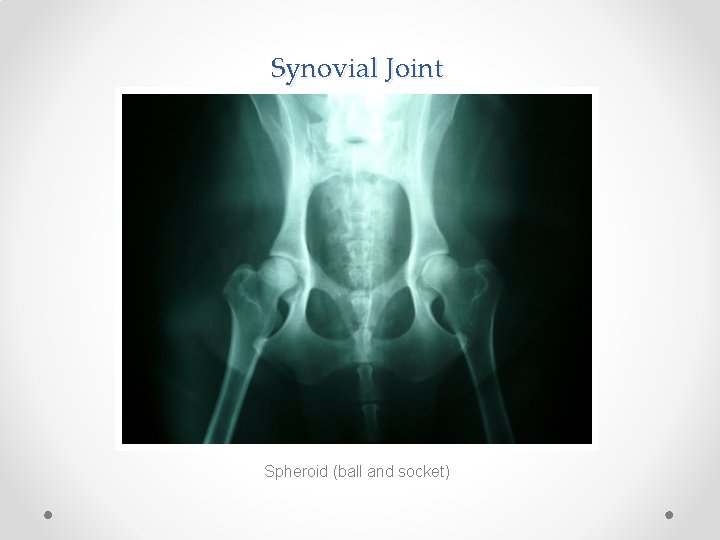 Synovial Joint

Spheroid (ball and socket)